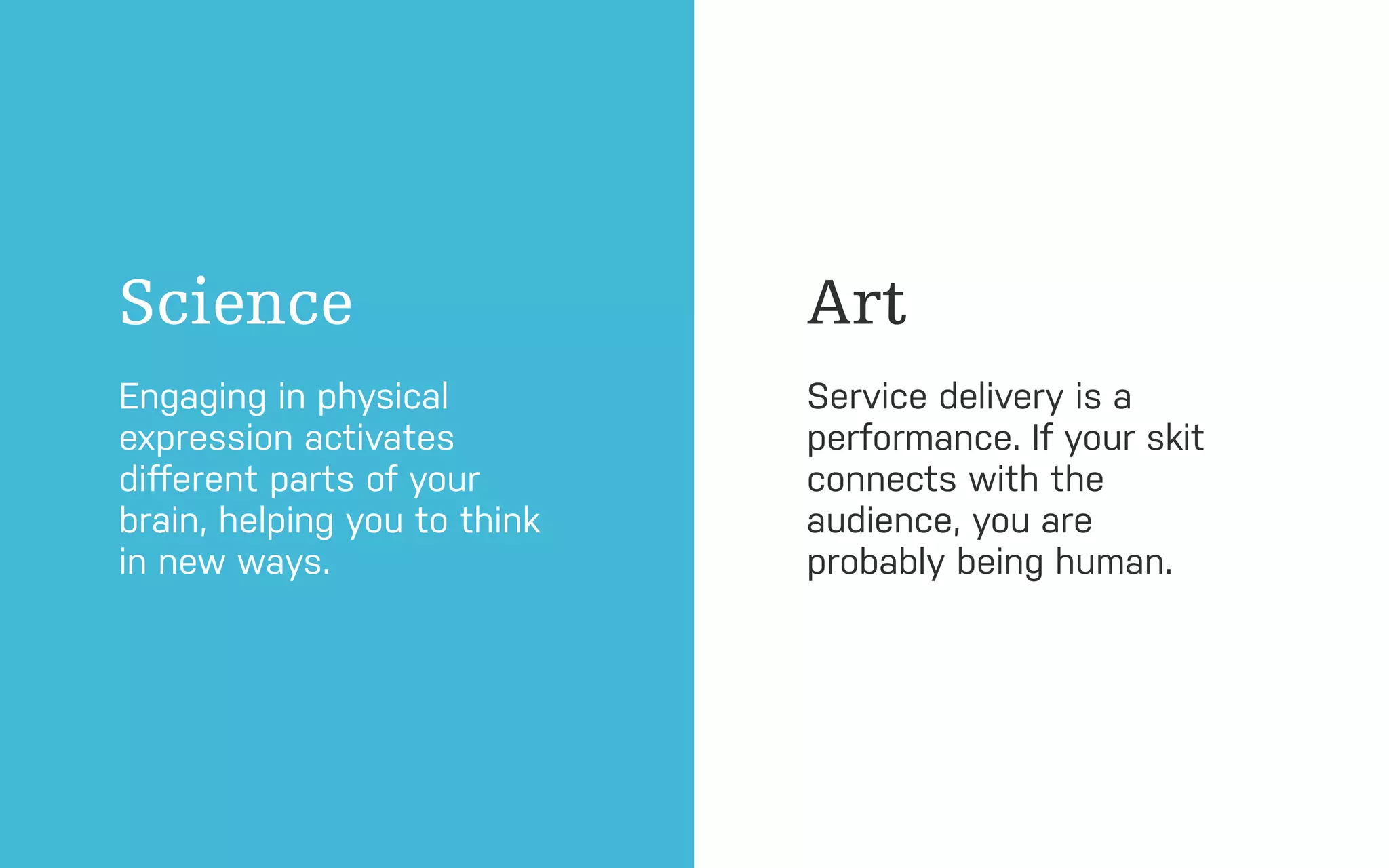 Science

Engaging in physical expression activates different parts of your brain, helping you to think in new ways.

Art

Service delivery is a performance. If your skit connects with the audience, you are probably being human.